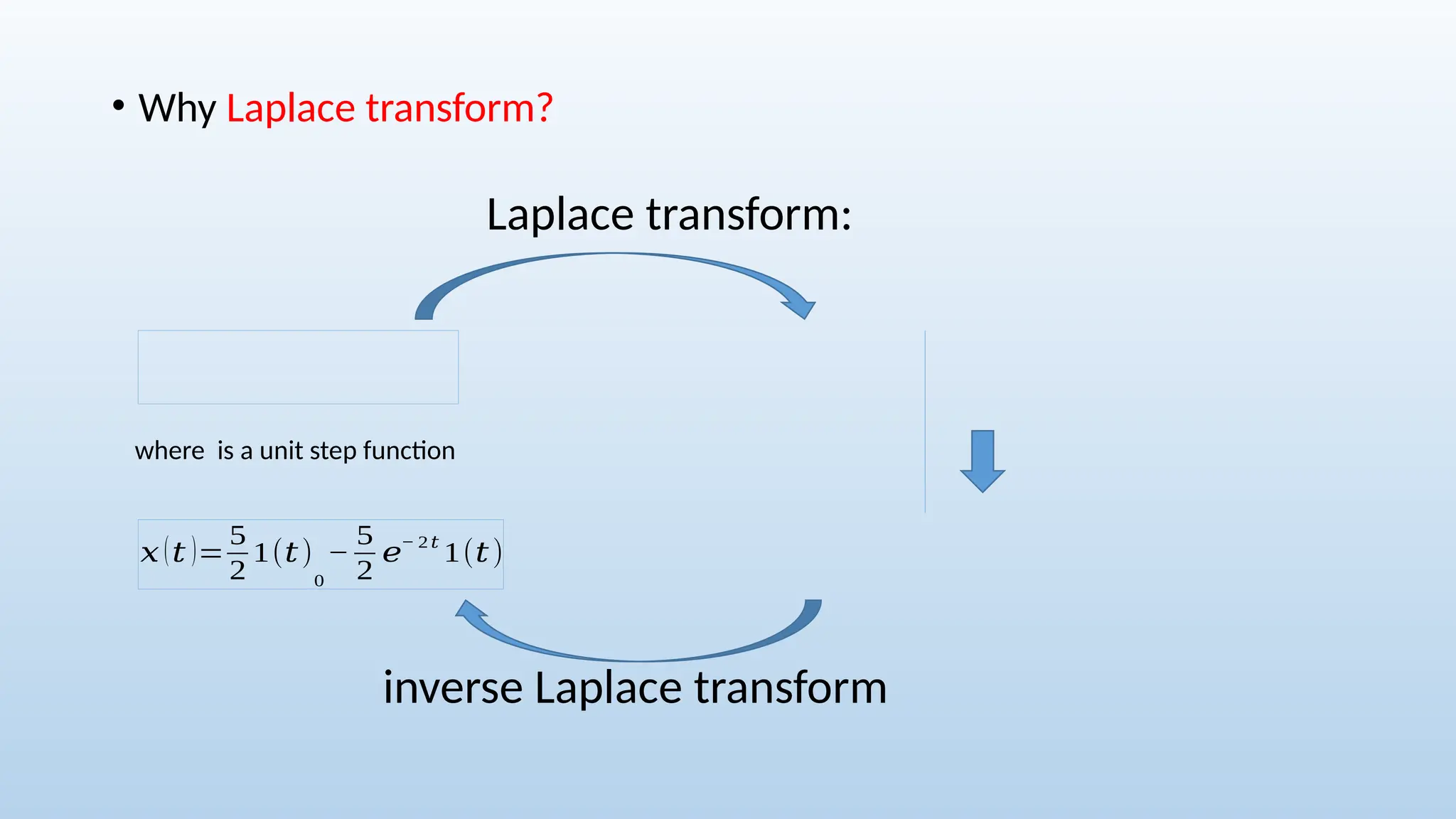 • Why Laplace transform?

Laplace transform:

where  is a unit step function

$x(t)=\frac{5}{2}1(t)_{0}-\frac{5}{2}e^{-2t}1(t)$

inverse Laplace transform